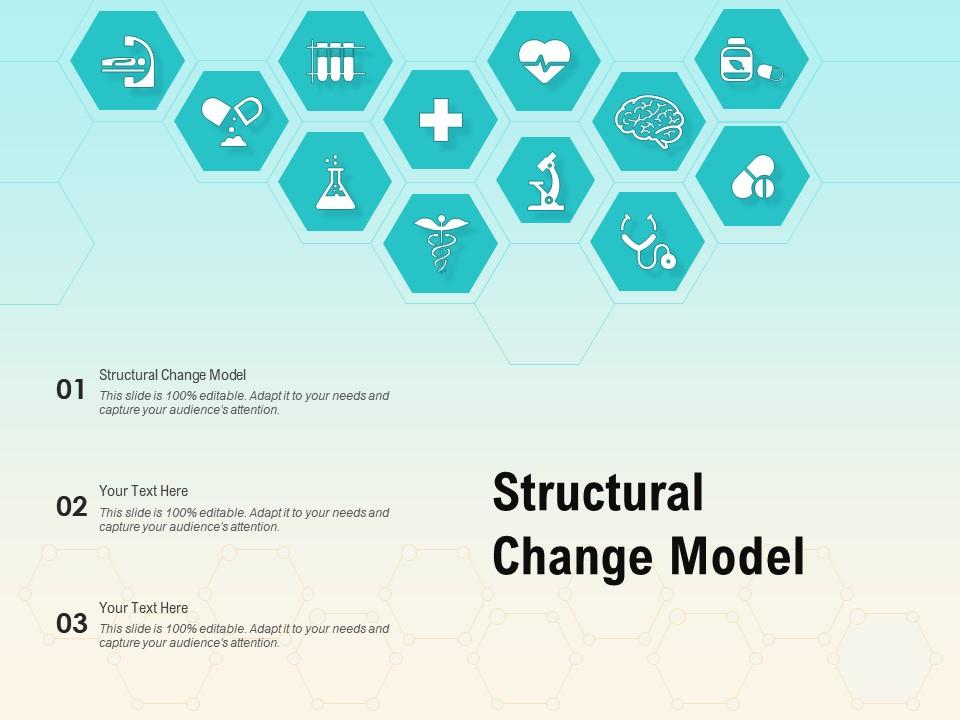 01
Structural Change Model
This slide is 100% editable. Adapt it to your needs and capture your audience's attention.

02
Your Text Here
This slide is 100% editable. Adapt it to your needs and capture your audience's attention.

03
Your Text Here
This slide is 100% editable. Adapt it to your needs and capture your audience's attention.

Structural Change Model